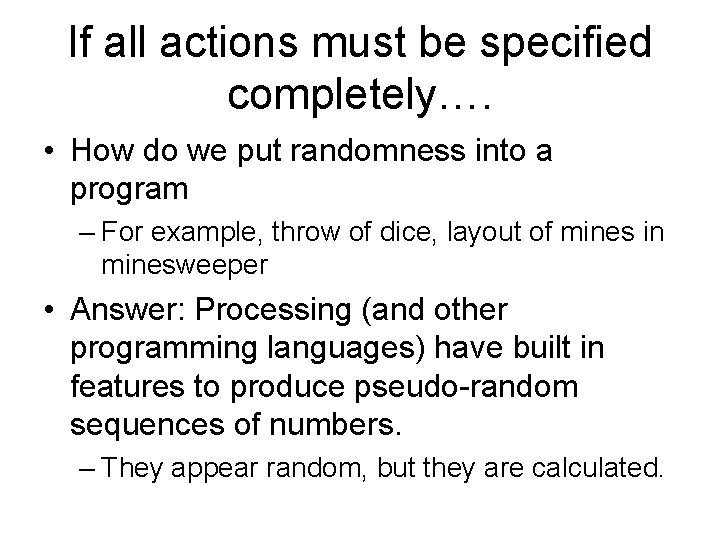 If all actions must be specified completely….

• How do we put randomness into a program
– For example, throw of dice, layout of mines in minesweeper

• Answer: Processing (and other programming languages) have built in features to produce pseudo-random sequences of numbers.
– They appear random, but they are calculated.